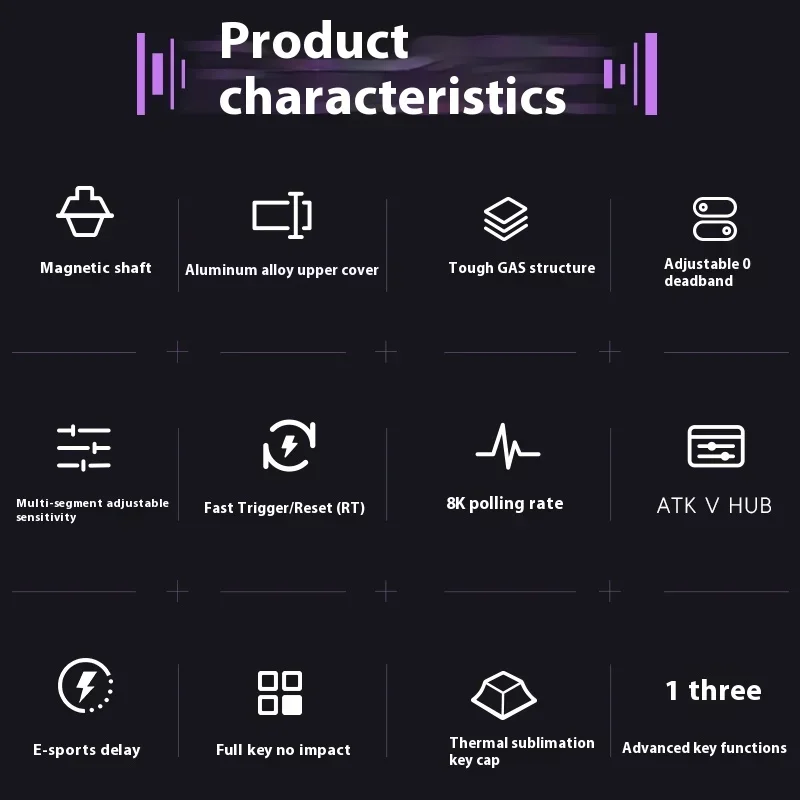 Product characteristics

Magnetic shaft

Aluminum alloy upper cover

Tough GAS structure

Adjustable 0 deadband

Multi-segment adjustable sensitivity

Fast Trigger/Reset (RT)

8K polling rate

ATK V HUB

E-sports delay

Full key no impact

Thermal sublimation key cap

1 three

Advanced key functions